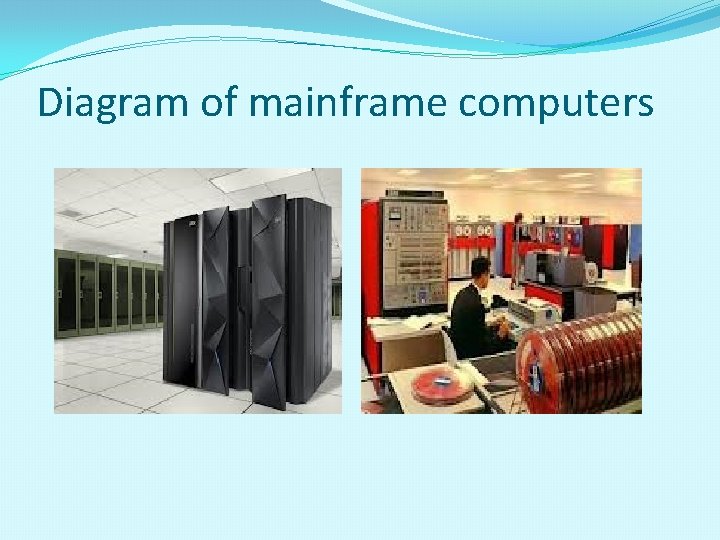 Diagram of mainframe computers